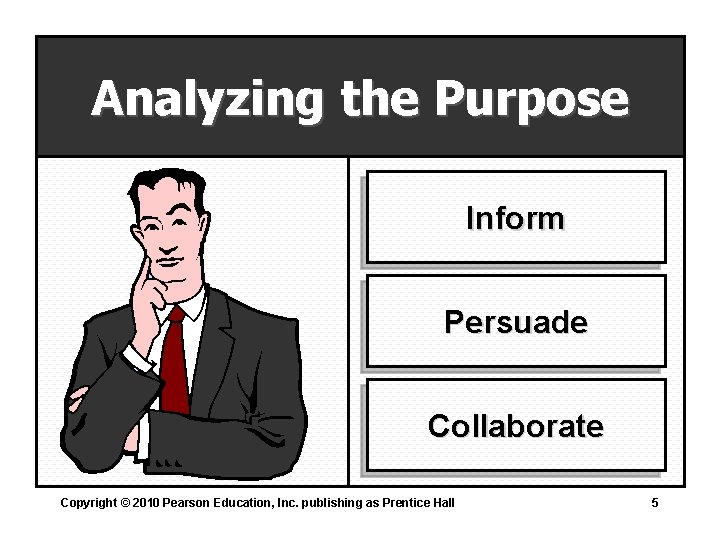 Analyzing the Purpose

Inform

Persuade

Collaborate

Copyright © 2010 Pearson Education, Inc. publishing as Prentice Hall

5